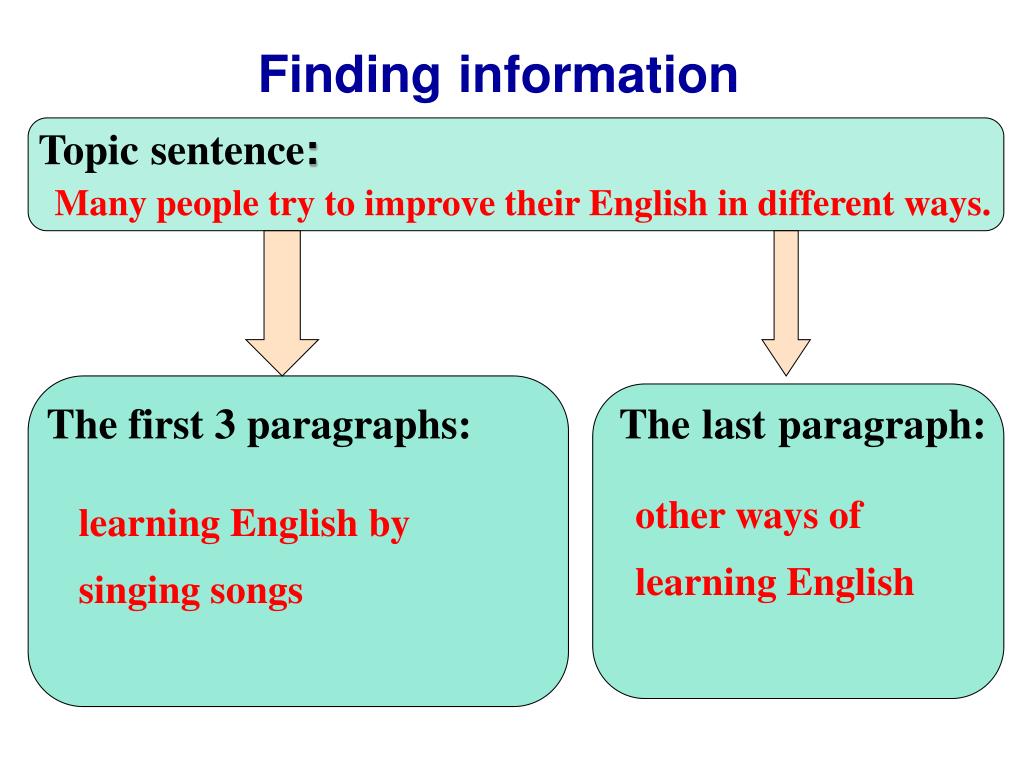 Finding information

Topic sentence:
Many people try to improve their English in different ways.

The first 3 paragraphs:

learning English by singing songs

The last paragraph:

other ways of learning English